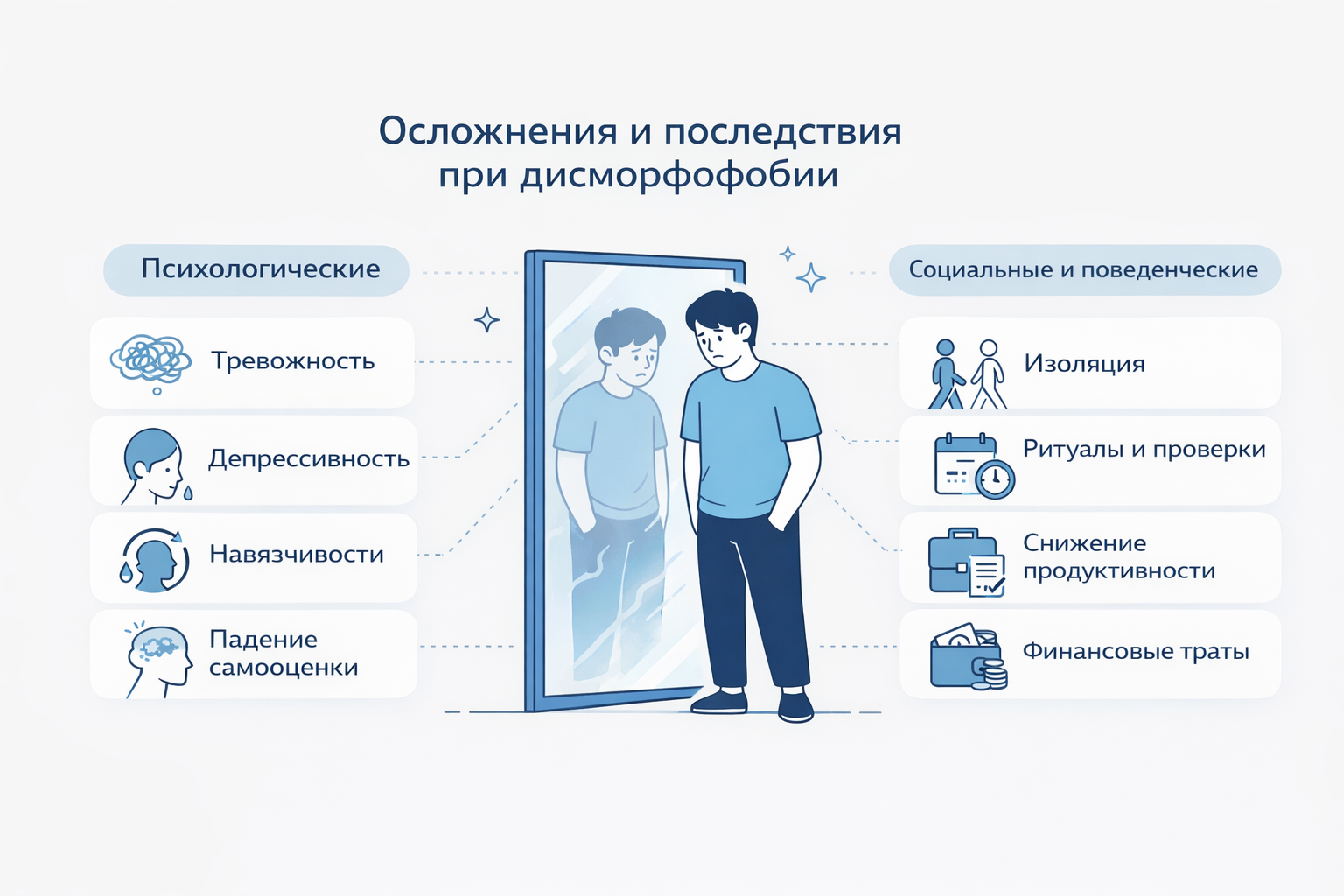 Осложнения и последствия при дисморфофобии

Психологические

Тревожность

Депрессивность

Навязчивости

Падение самооценки

Социальные и поведенческие

Изоляция

Ритуалы и проверки

Снижение продуктивности

Финансовые траты